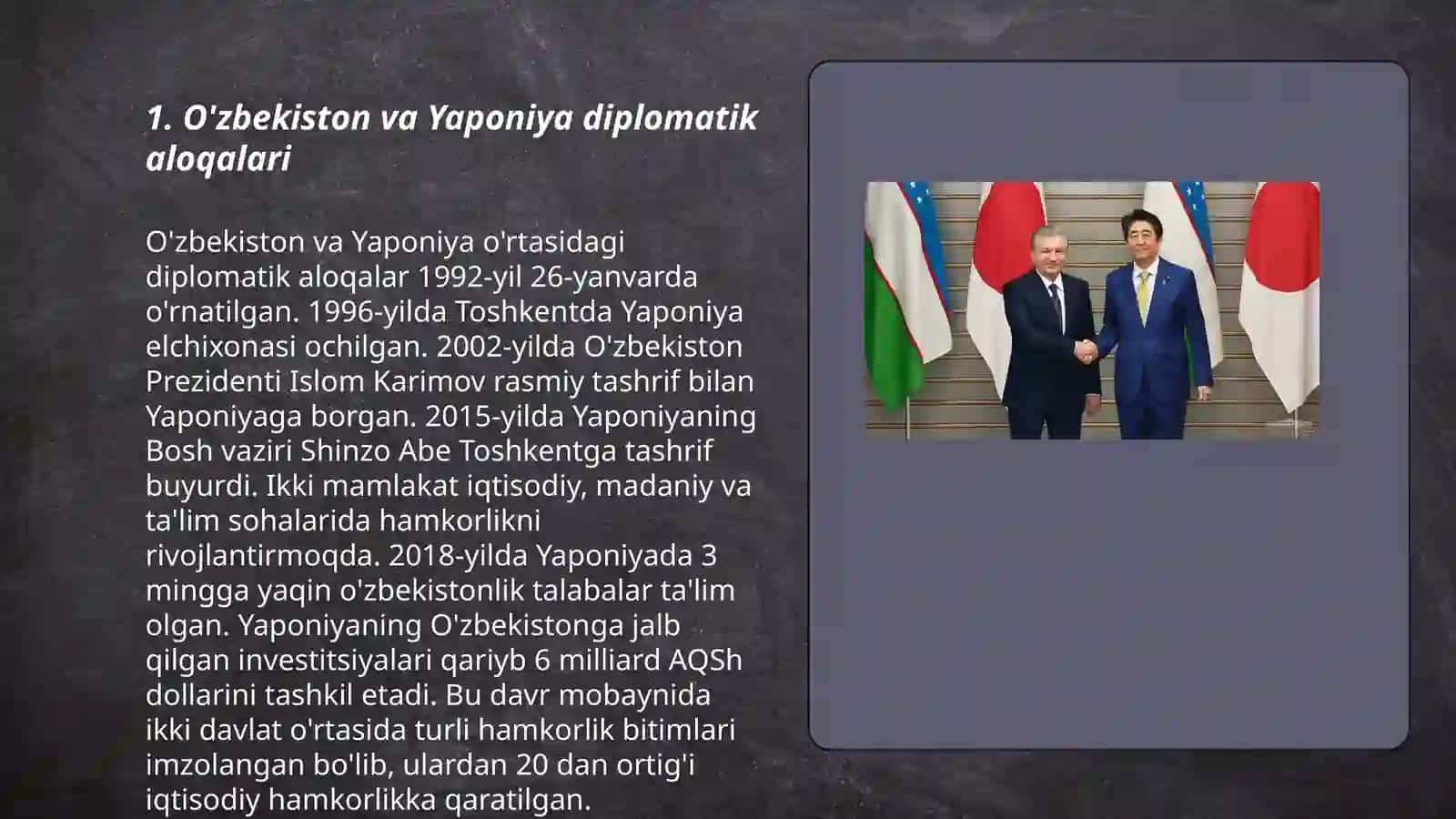 1. O'zbekiston va Yaponiya diplomatik aloqalari

O'zbekiston va Yaponiya o'rtasidagi diplomatik aloqalar 1992-yil 26-yanvarda o'rnatilgan. 1996-yilda Toshkentda Yaponiya elchixonasi ochilgan. 2002-yilda O'zbekiston Prezidenti Islom Karimov rasmiy tashrif bilan Yaponiyaga borgan. 2015-yilda Yaponiyaning Bosh vaziri Shinzo Abe Toshkentga tashrif buyurdi. Ikki mamlakat iqtisodiy, madaniy va ta'lim sohalarida hamkorlikni rivojlantirmoqda. 2018-yilda Yaponiyada 3 mingga yaqin o'zbekistonlik talabalar ta'lim olgan. Yaponiyaning O'zbekistonga jalb qilgan investitsiyalari qariyb 6 milliard AQSh dollarini tashkil etadi. Bu davr mobaynida ikki davlat o'rtasida turli hamkorlik bitimlari imzolangan bo'lib, ulardan 20 dan ortig'i iqtisodiy hamkorlikka qaratilgan.